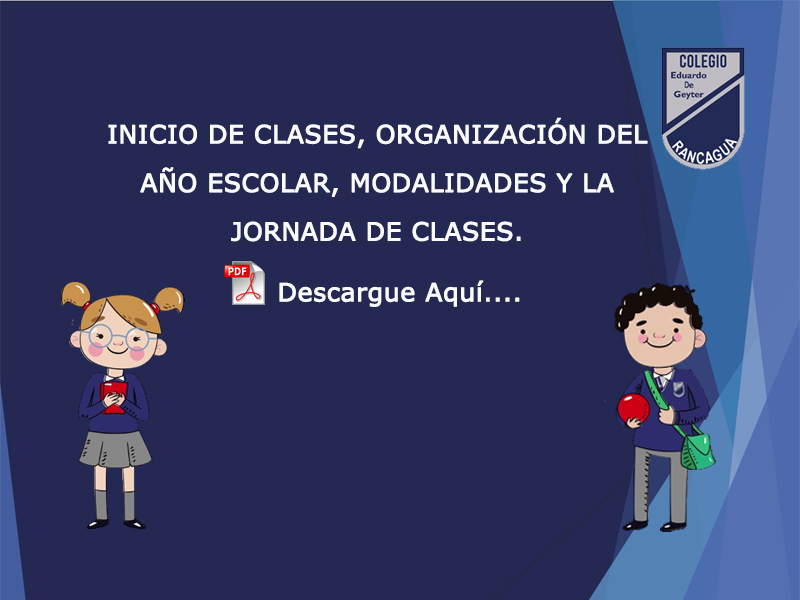 COLEGIO
Eduardo
De
Geyter
RANCAGUA

INICIO DE CLASES, ORGANIZACIÓN DEL AÑO ESCOLAR, MODALIDADES Y LA JORNADA DE CLASES.

PDF

Descargue Aquí....